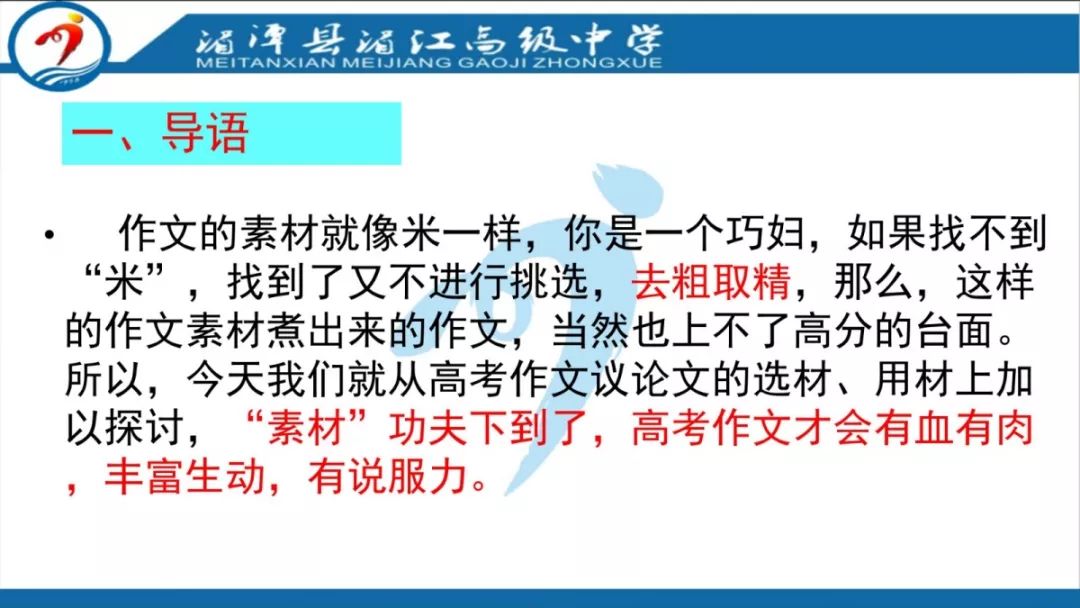 湄潭县湄江高级中学
MEITANXIAN MEIJIANG GAOJI ZHONGXUE

一、导语

• 作文的素材就像米一样，你是一个巧妇，如果找不到“米”，找到了又不进行挑选，去粗取精，那么，这样的作文素材煮出来的作文，当然也上不了高分的台面。所以，今天我们就从高考作文议论文的选材、用材上加以探讨，“素材”功夫下到了，高考作文才会有血有肉，丰富生动，有说服力。